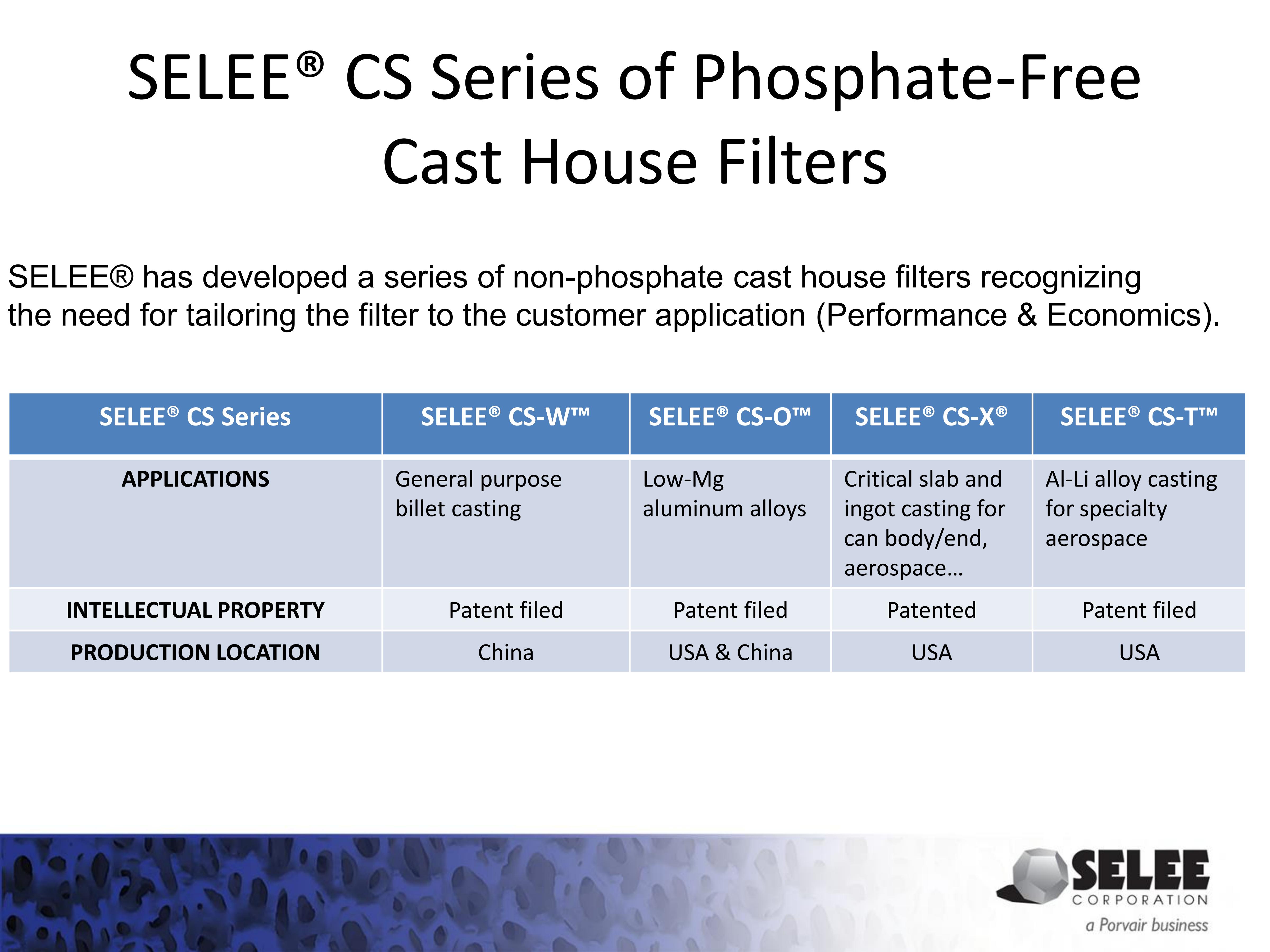 SELEE® CS Series of Phosphate-Free Cast House Filters

SELEE® has developed a series of non-phosphate cast house filters recognizing the need for tailoring the filter to the customer application (Performance & Economics).

| SELEE® CS Series | SELEE® CS-W™ | SELEE® CS-O™ | SELEE® CS-X® | SELEE® CS-T™ |
|---|---|---|---|---|
| APPLICATIONS | General purpose billet casting | Low-Mg aluminum alloys | Critical slab and ingot casting for can body/end, aerospace… | Al-Li alloy casting for specialty aerospace |
| INTELLECTUAL PROPERTY | Patent filed | Patent filed | Patented | Patent filed |
| PRODUCTION LOCATION | China | USA & China | USA | USA |

SELEE
CORPORATION
a Porvair business